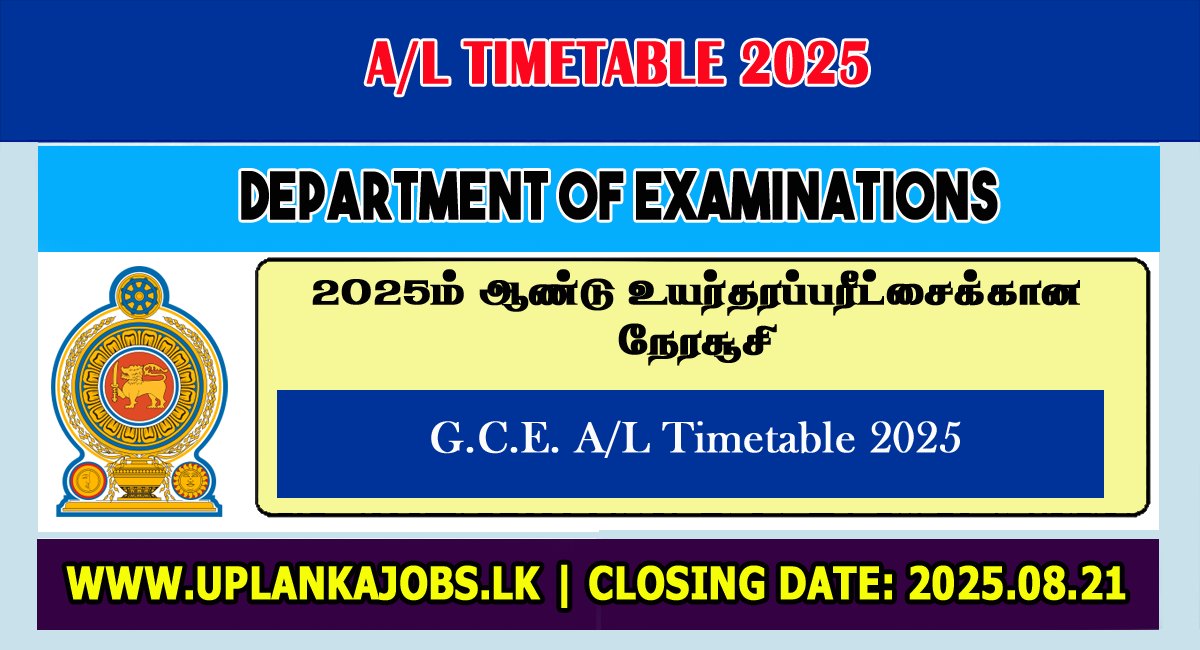 A/L TIMETABLE 2025

DEPARTMENT OF EXAMINATIONS

2025ம் ஆண்டு உயர்தரப்பரீட்சைக்கான நேரசூசி

G.C.E. A/L Timetable 2025

WWW.UPLANKAJOBS.LK | CLOSING DATE: 2025.08.21